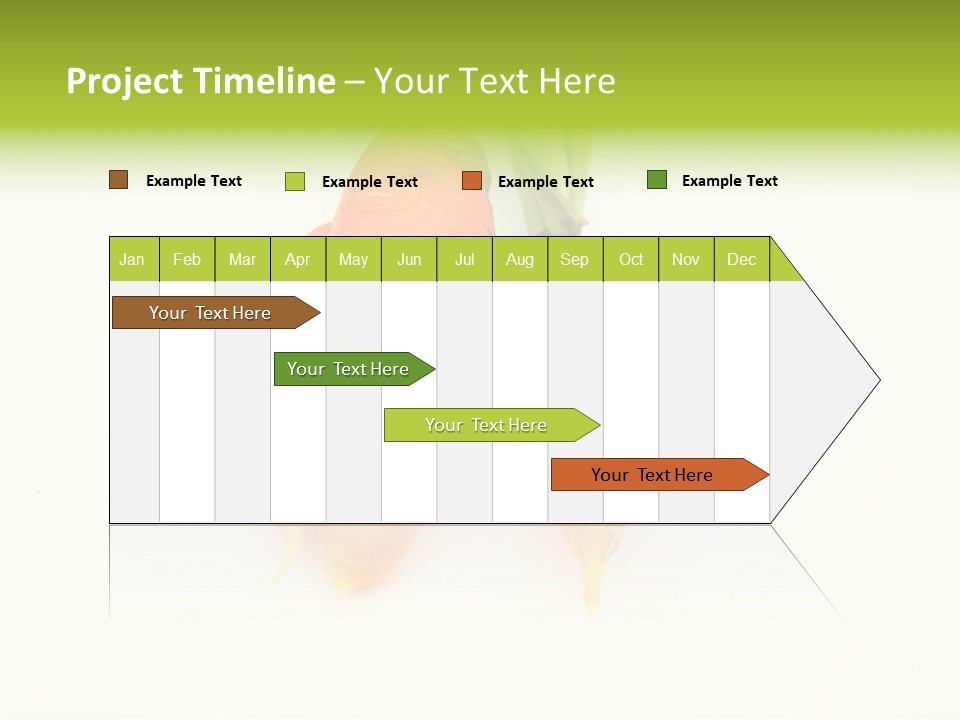 Project Timeline – Your Text Here

Example Text
Example Text
Example Text
Example Text

| Jan | Feb | Mar | Apr | May | Jun | Jul | Aug | Sep | Oct | Nov | Dec |
|---|---|---|---|---|---|---|---|---|---|---|---|

Your Text Here

Your Text Here

Your Text Here

Your Text Here